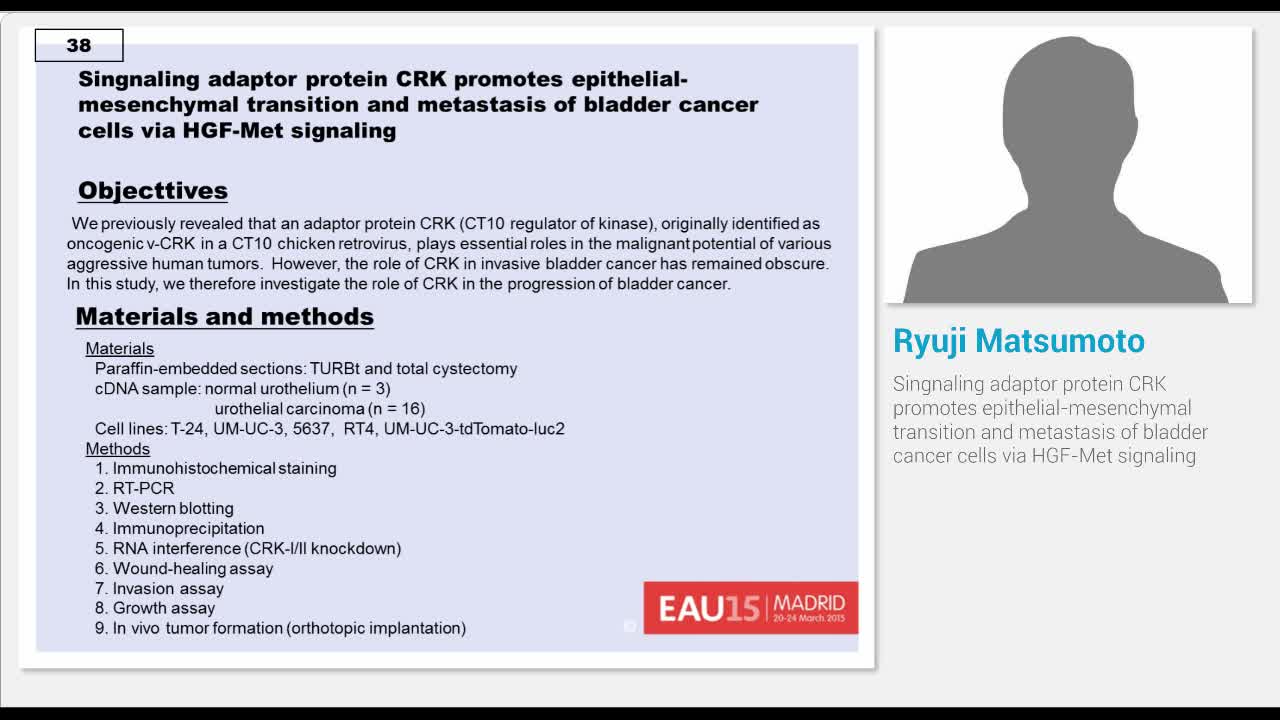 38

Singnaling adaptor protein CRK promotes epithelial-mesenchymal transition and metastasis of bladder cancer cells via HGF-Met signaling

Objecttives

We previously revealed that an adaptor protein CRK (CT10 regulator of kinase), originally identified as oncogenic v-CRK in a CT10 chicken retrovirus, plays essential roles in the malignant potential of various aggressive human tumors. However, the role of CRK in invasive bladder cancer has remained obscure. In this study, we therefore investigate the role of CRK in the progression of bladder cancer.

Materials and methods

Materials
Paraffin-embedded sections: TURBt and total cystectomy
cDNA sample: normal urothelium (n = 3)
urothelial carcinoma (n = 16)
Cell lines: T-24, UM-UC-3, 5637, RT4, UM-UC-3-tdTomato-luc2
Methods
1. Immunohistochemical staining
2. RT-PCR
3. Western blotting
4. Immunoprecipitation
5. RNA interference (CRK-I/II knockdown)
6. Wound-healing assay
7. Invasion assay
8. Growth assay
9. In vivo tumor formation (orthotopic implantation)

EAU15 | MADRID 20-24 March 2015

Ryuji Matsumoto

Singnaling adaptor protein CRK promotes epithelial-mesenchymal transition and metastasis of bladder cancer cells via HGF-Met signaling